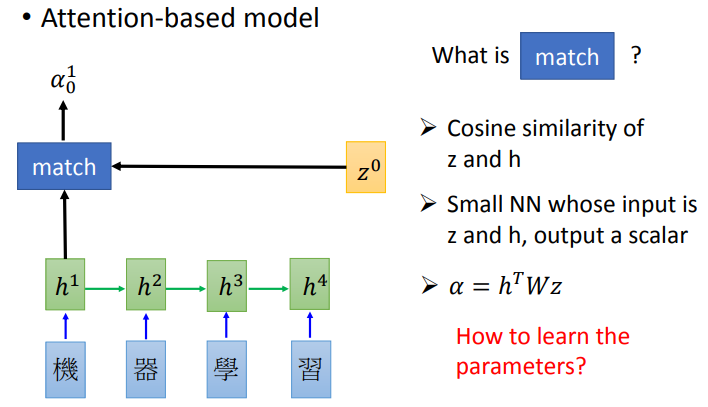 • Attention-based model

$\alpha_0^1$

match

$z^0$

$h^1$ $h^2$ $h^3$ $h^4$

機 器 學 習

What is match ?

➢ Cosine similarity of z and h

➢ Small NN whose input is z and h, output a scalar

➢ $\alpha = h^T W z$

How to learn the parameters?